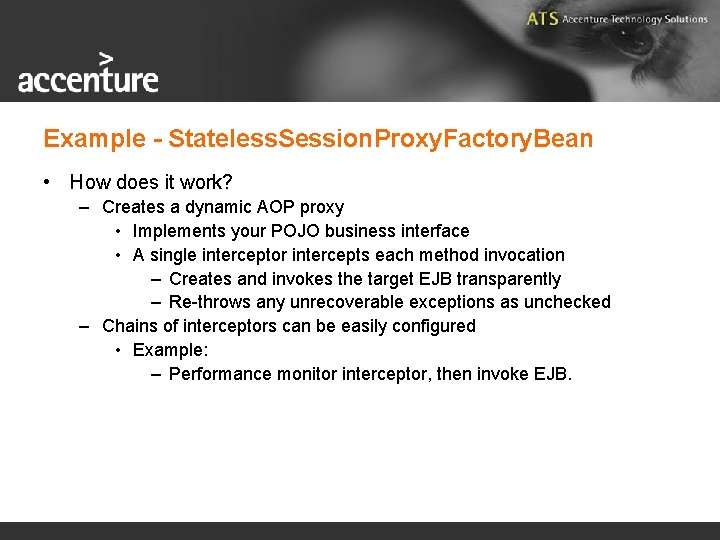 accenture

ATS Accenture Technology Solutions

Example - StatelessSessionProxyFactoryBean

• How does it work?
– Creates a dynamic AOP proxy
• Implements your POJO business interface
• A single interceptor intercepts each method invocation
– Creates and invokes the target EJB transparently
– Re-throws any unrecoverable exceptions as unchecked
– Chains of interceptors can be easily configured
• Example:
– Performance monitor interceptor, then invoke EJB.